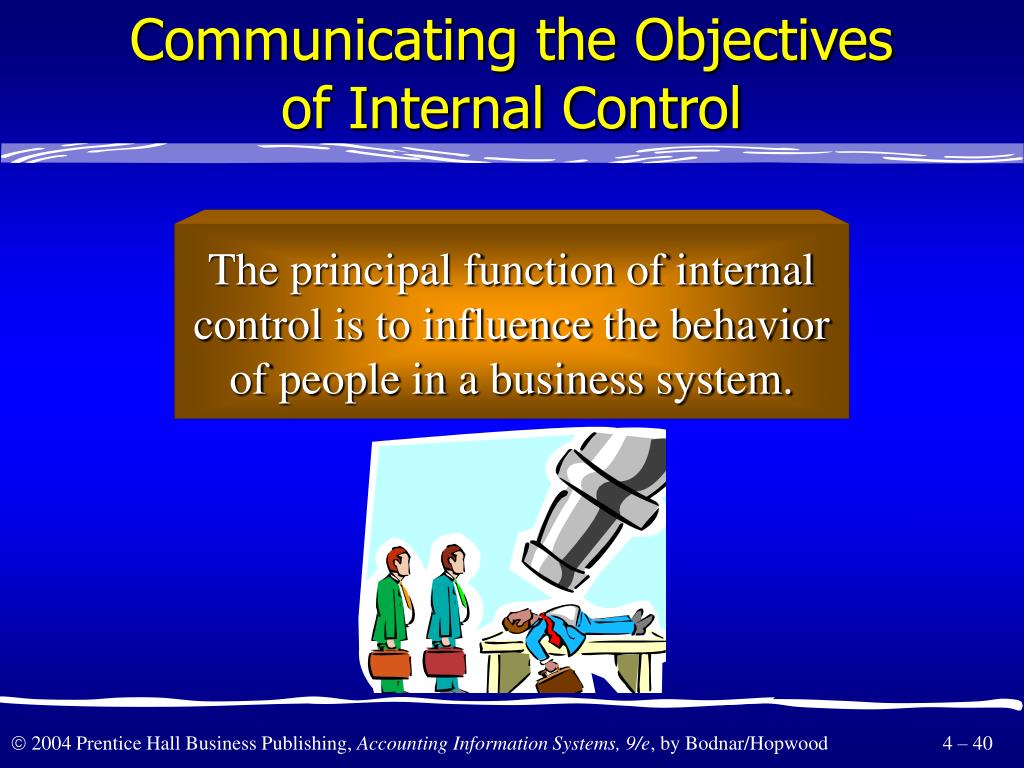 Communicating the Objectives of Internal Control

The principal function of internal control is to influence the behavior of people in a business system.

© 2004 Prentice Hall Business Publishing, Accounting Information Systems, 9/e, by Bodnar/Hopwood

4 – 40